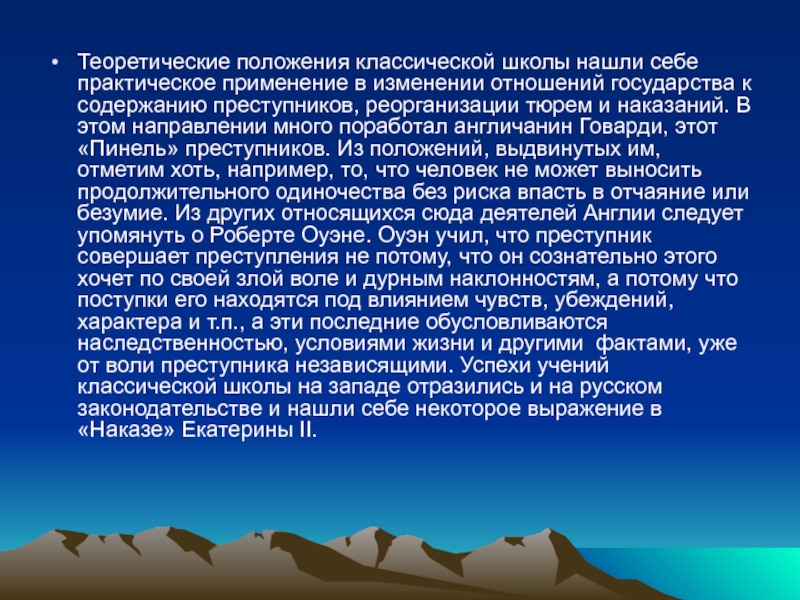 • Теоретические положения классической школы нашли себе практическое применение в изменении отношений государства к содержанию преступников, реорганизации тюрем и наказаний. В этом направлении много поработал англичанин Говарди, этот «Пинель» преступников. Из положений, выдвинутых им, отметим хоть, например, то, что человек не может выносить продолжительного одиночества без риска впасть в отчаяние или безумие. Из других относящихся сюда деятелей Англии следует упомянуть о Роберте Оуэне. Оуэн учил, что преступник совершает преступления не потому, что он сознательно этого хочет по своей злой воле и дурным наклонностям, а потому что поступки его находятся под влиянием чувств, убеждений, характера и т.п., а эти последние обусловливаются наследственностью, условиями жизни и другими фактами, уже от воли преступника независящими. Успехи учений классической школы на западе отразились и на русском законодательстве и нашли себе некоторое выражение в «Наказе» Екатерины II.